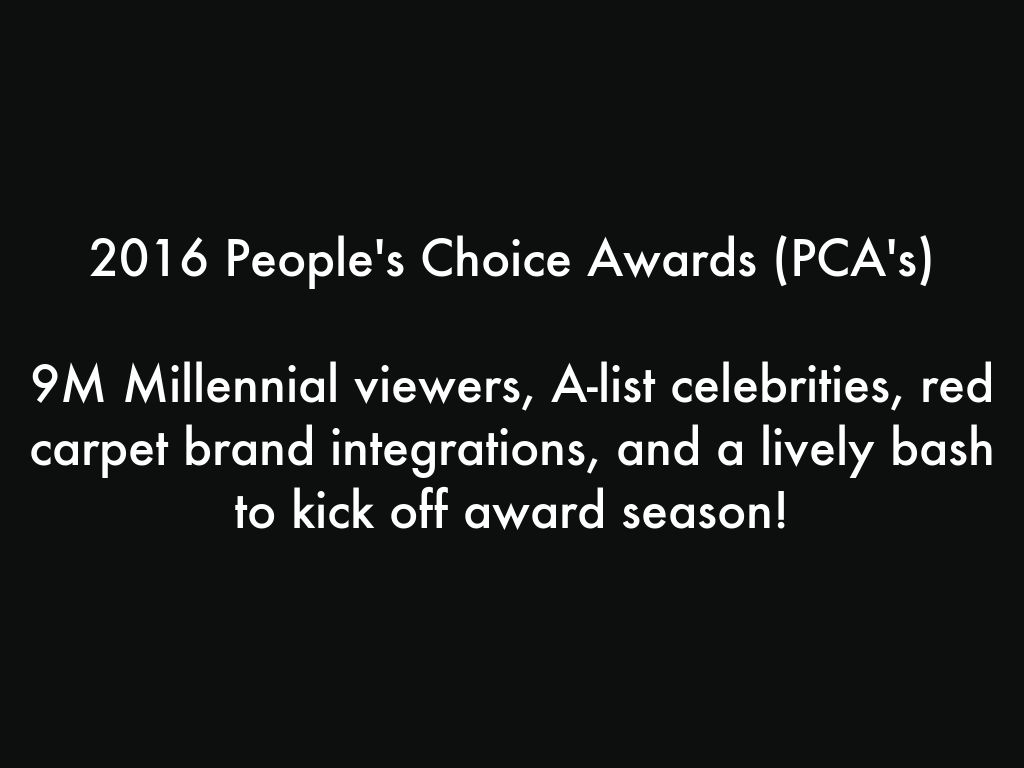 2016 People's Choice Awards (PCA's)

9M Millennial viewers, A-list celebrities, red carpet brand integrations, and a lively bash to kick off award season!